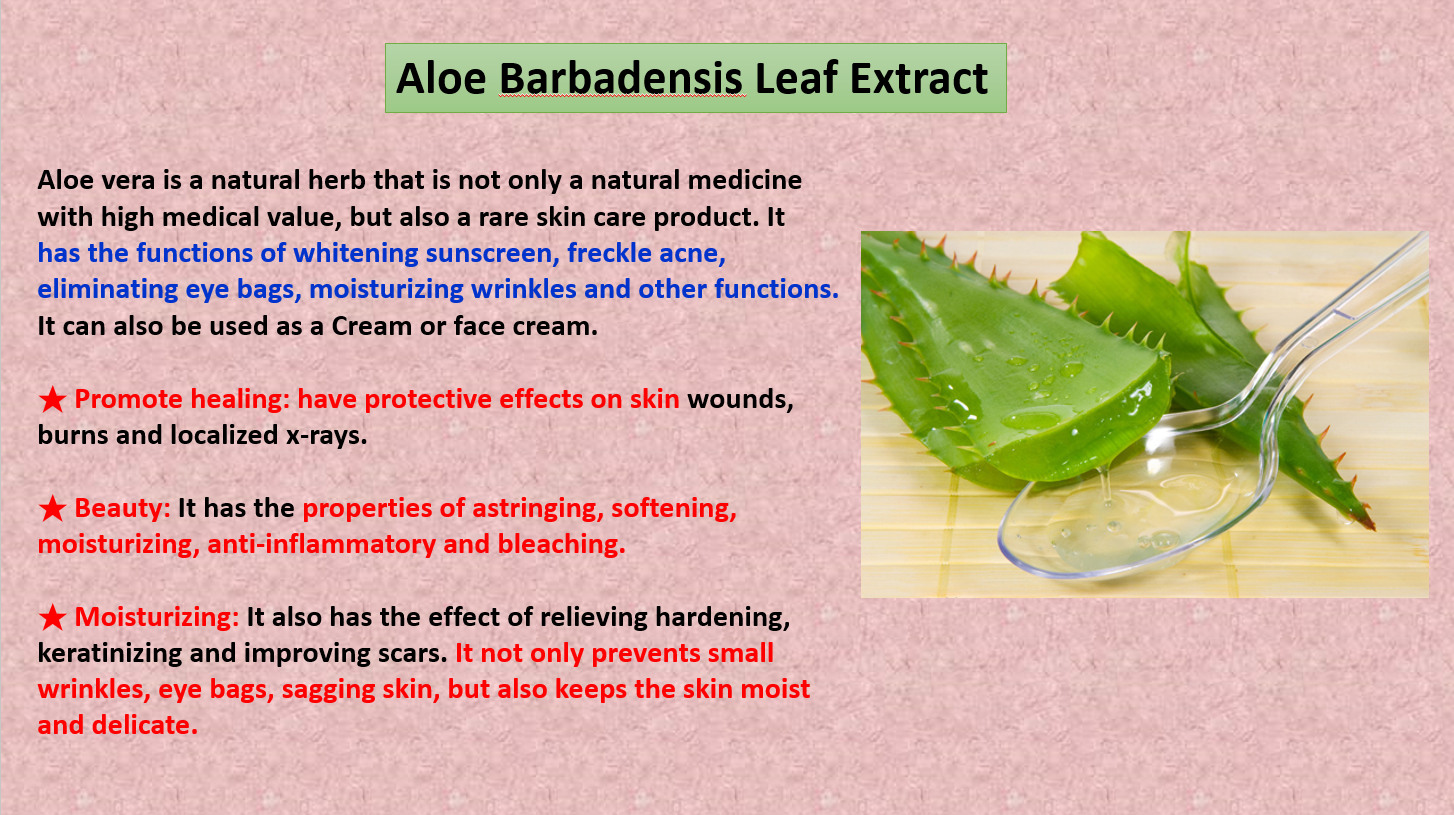 Aloe Barbadensis Leaf Extract

Aloe vera is a natural herb that is not only a natural medicine with high medical value, but also a rare skin care product. It has the functions of whitening sunscreen, freckle acne, eliminating eye bags, moisturizing wrinkles and other functions. It can also be used as a Cream or face cream.

★ Promote healing: have protective effects on skin wounds, burns and localized x-rays.

★ Beauty: It has the properties of astringing, softening, moisturizing, anti-inflammatory and bleaching.

★ Moisturizing: It also has the effect of relieving hardening, keratinizing and improving scars. It not only prevents small wrinkles, eye bags, sagging skin, but also keeps the skin moist and delicate.